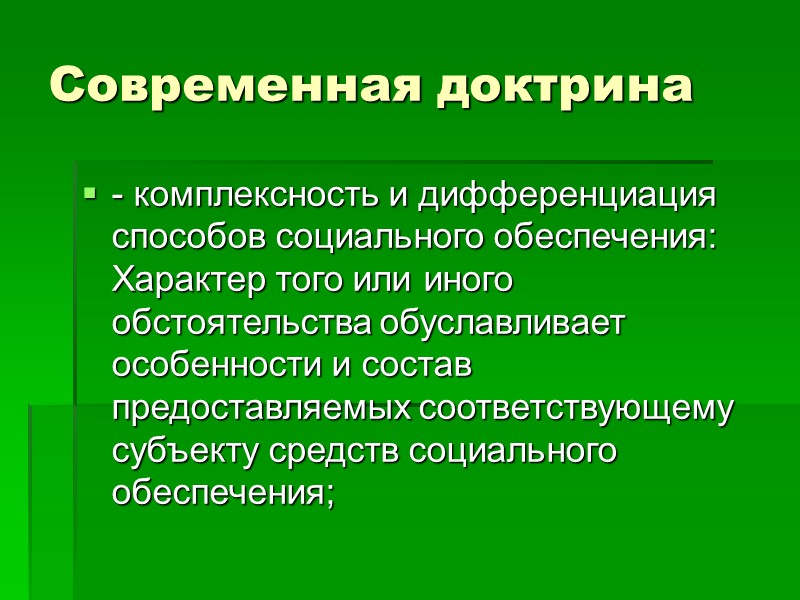 Современная доктрина

- комплексность и дифференциация способов социального обеспечения: Характер того или иного обстоятельства обуславливает особенности и состав предоставляемых соответствующему субъекту средств социального обеспечения;